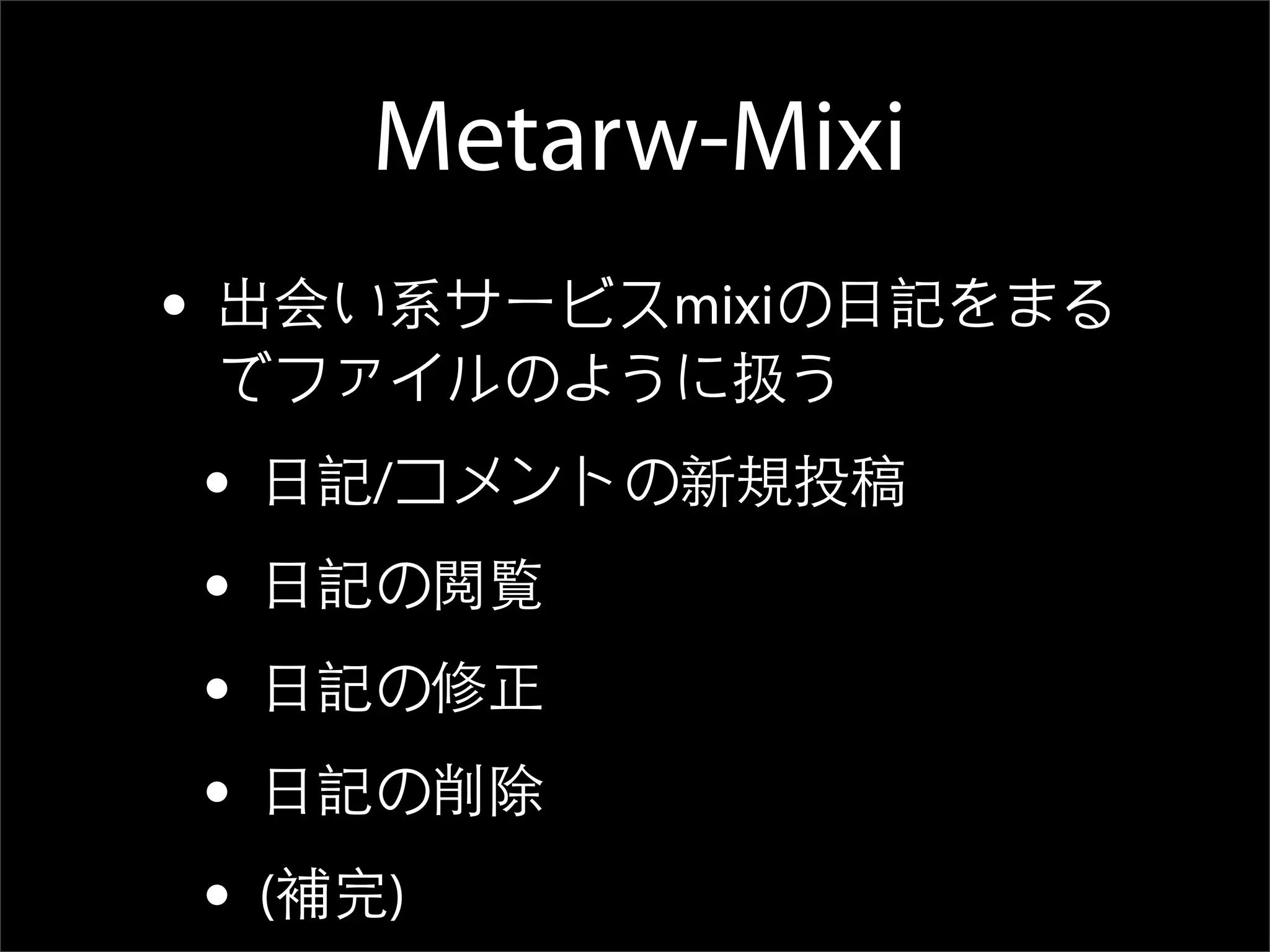 Metarw-Mixi

• 出会い系サービスmixiの日記をまるでファイルのように扱う

• 日記/コメントの新規投稿

• 日記の閲覧

• 日記の修正

• 日記の削除

• (補完)